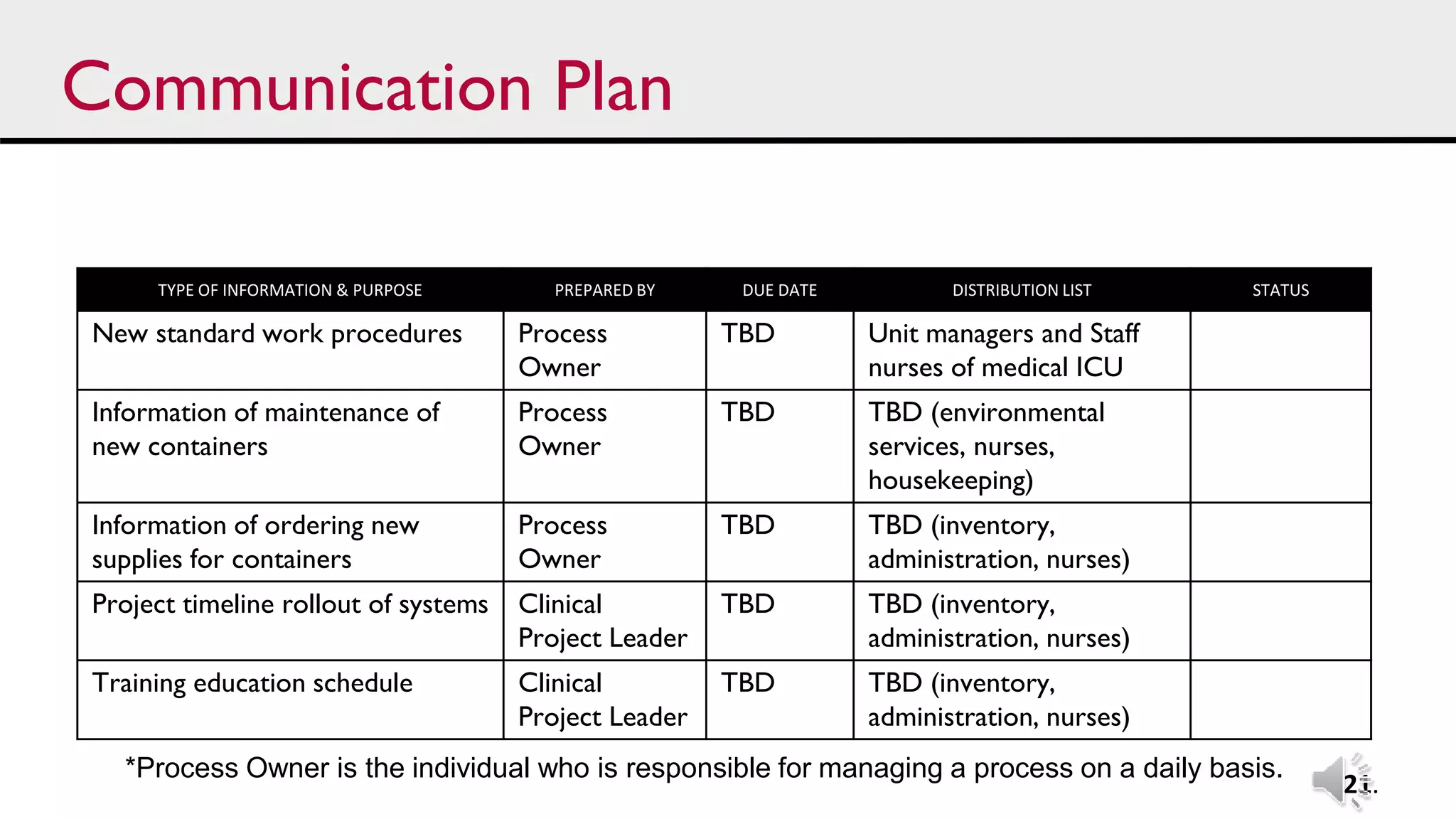 Communication Plan

| TYPE OF INFORMATION & PURPOSE | PREPARED BY | DUE DATE | DISTRIBUTION LIST | STATUS |
|---|---|---|---|---|
| New standard work procedures | Process Owner | TBD | Unit managers and Staff nurses of medical ICU | |
| Information of maintenance of new containers | Process Owner | TBD | TBD (environmental services, nurses, housekeeping) | |
| Information of ordering new supplies for containers | Process Owner | TBD | TBD (inventory, administration, nurses) | |
| Project timeline rollout of systems | Clinical Project Leader | TBD | TBD (inventory, administration, nurses) | |
| Training education schedule | Clinical Project Leader | TBD | TBD (inventory, administration, nurses) | |

*Process Owner is the individual who is responsible for managing a process on a daily basis.

21.